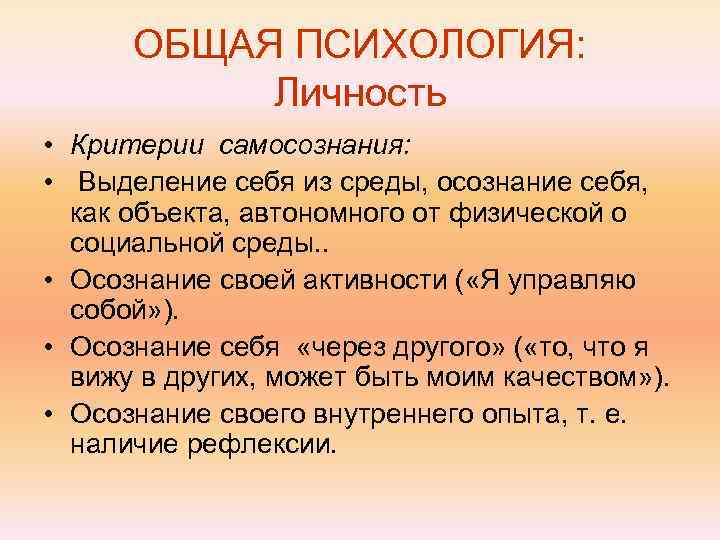 ОБЩАЯ ПСИХОЛОГИЯ:
Личность

• Критерии самосознания:
• Выделение себя из среды, осознание себя, как объекта, автономного от физической о социальной среды..
• Осознание своей активности («Я управляю собой»).
• Осознание себя «через другого» («то, что я вижу в других, может быть моим качеством»).
• Осознание своего внутреннего опыта, т. е. наличие рефлексии.